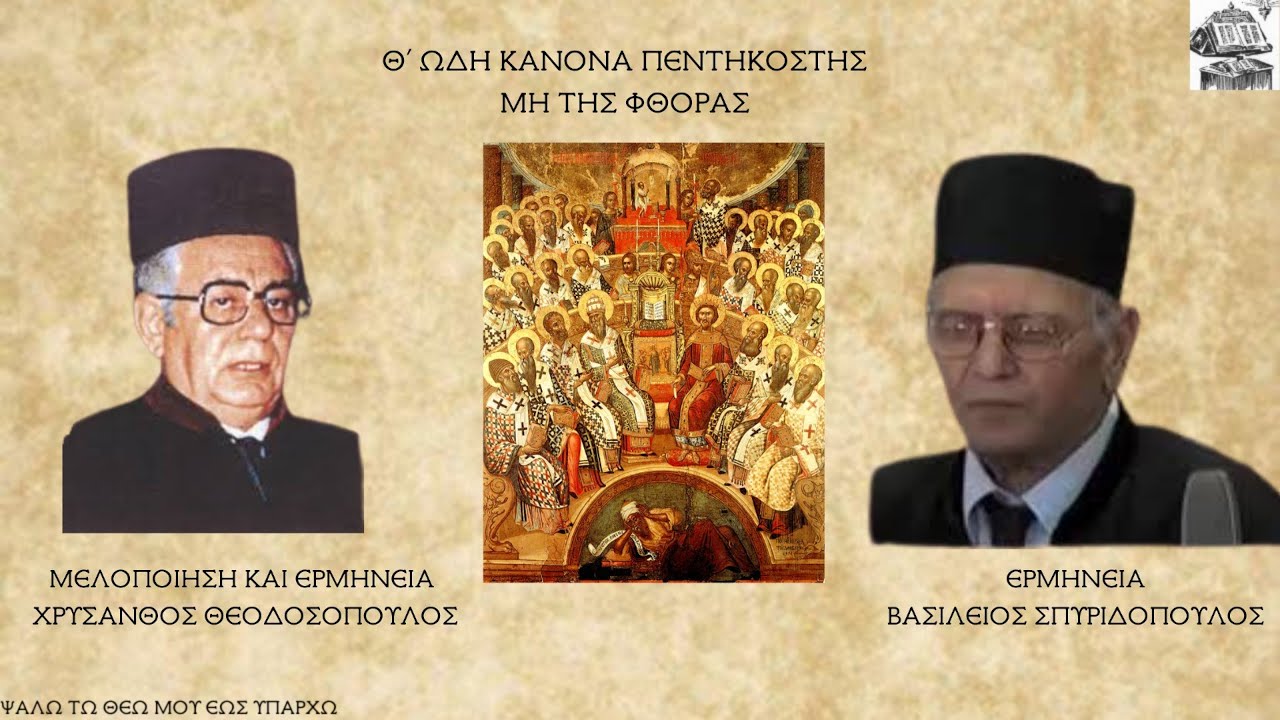 Θ΄ ΩΔΗ ΚΑΝΟΝΑ ΠΕΝΤΗΚΟΣΤΗΣ
ΜΗ ΤΗΣ ΦΘΟΡΑΣ

ΜΕΛΟΠΟΙΗΣΗ ΚΑΙ ΕΡΜΗΝΕΙΑ
ΧΡΥΣΑΝΘΟΣ ΘΕΟΔΟΣΟΠΟΥΛΟΣ

ΕΡΜΗΝΕΙΑ
ΒΑΣΙΛΕΙΟΣ ΣΠΥΡΙΔΟΠΟΥΛΟΣ

ΨΑΛΩ ΤΩ ΘΕΩ ΜΟΥ ΕΩΣ ΥΠΑΡΧΩ